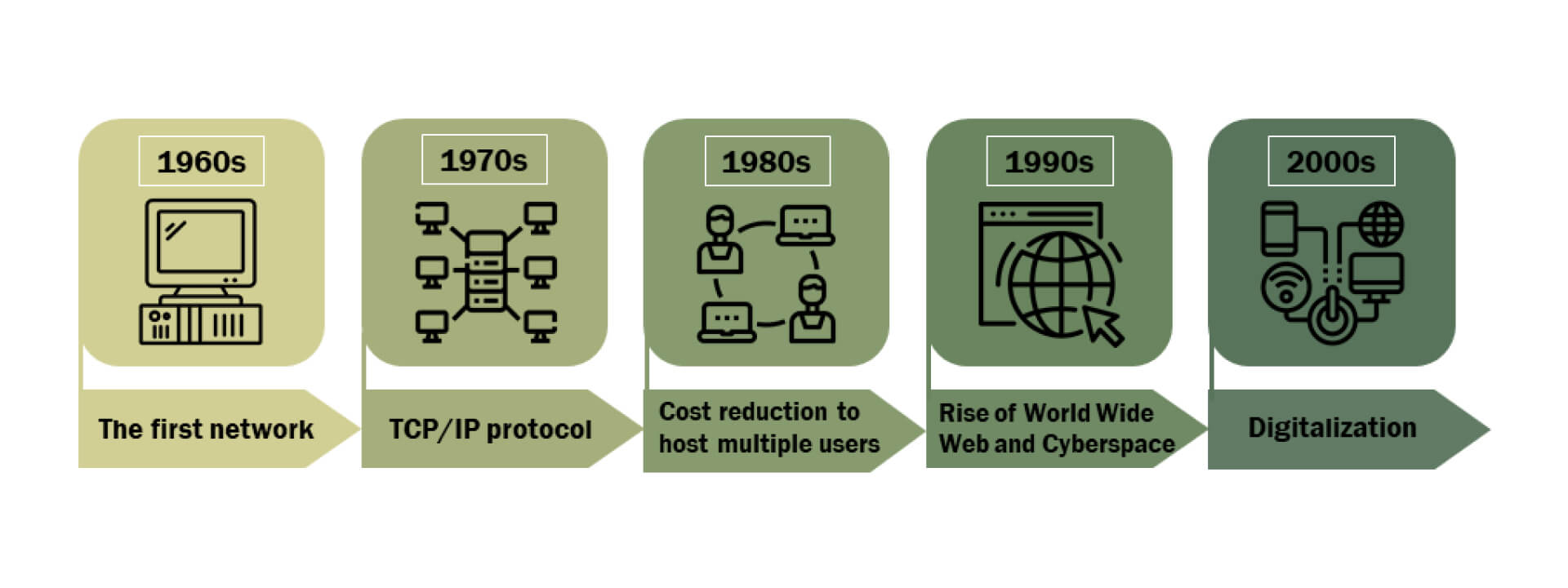 1960s

The first network

1970s

TCP/IP protocol

1980s

Cost reduction to host multiple users

1990s

Rise of World Wide Web and Cyberspace

2000s

Digitalization